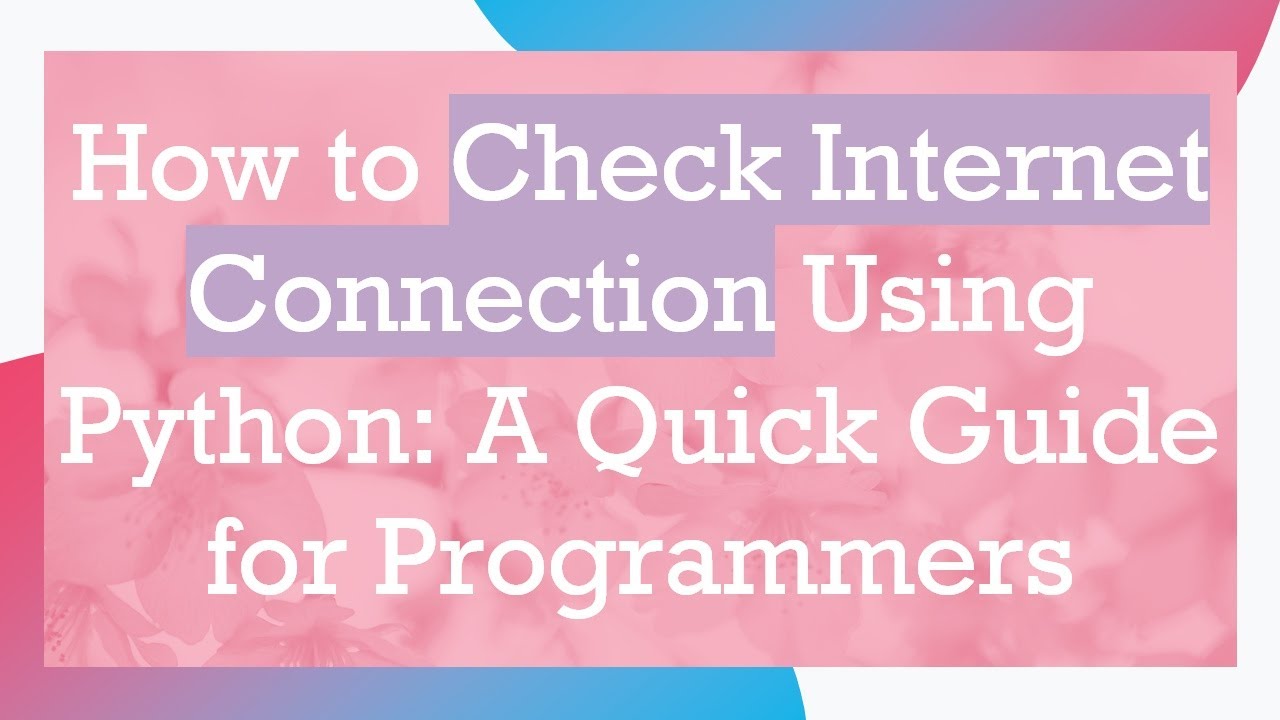 How to Check Internet Connection Using Python: A Quick Guide for Programmers